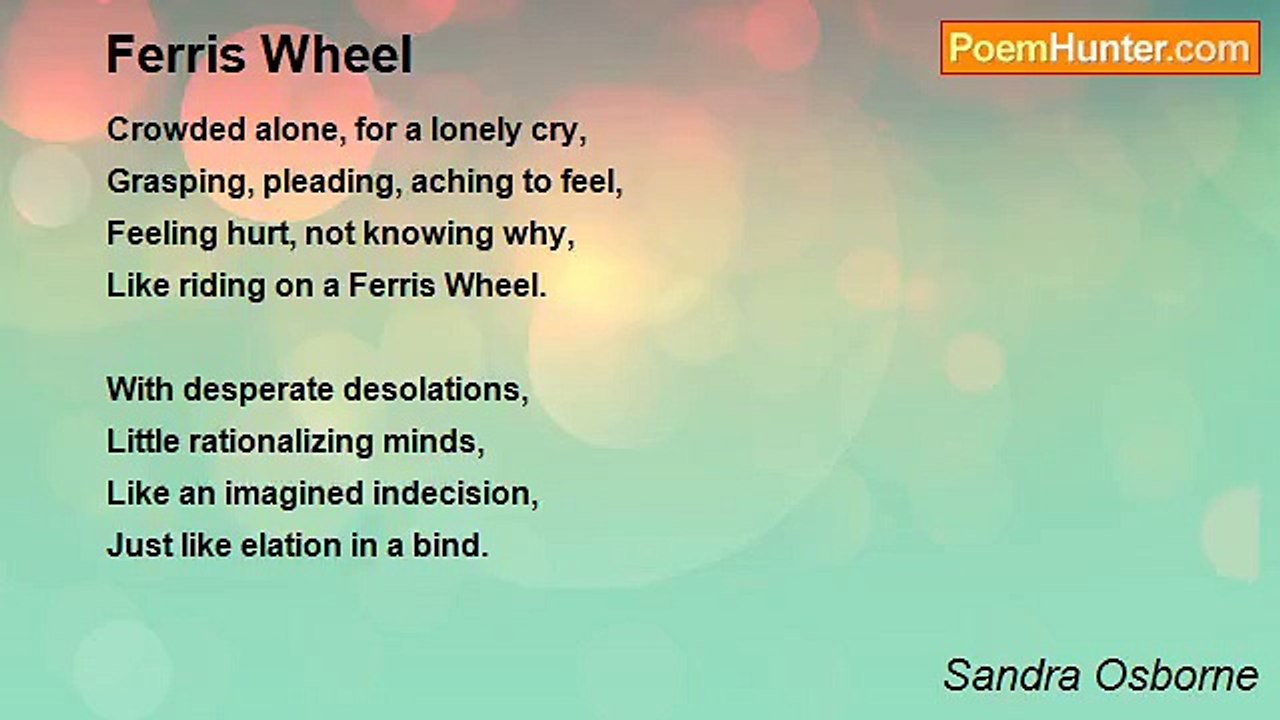 Ferris Wheel

PoemHunter.com

Crowded alone, for a lonely cry,
Grasping, pleading, aching to feel,
Feeling hurt, not knowing why,
Like riding on a Ferris Wheel.

With desperate desolations,
Little rationalizing minds,
Like an imagined indecision,
Just like elation in a bind.

Sandra Osborne